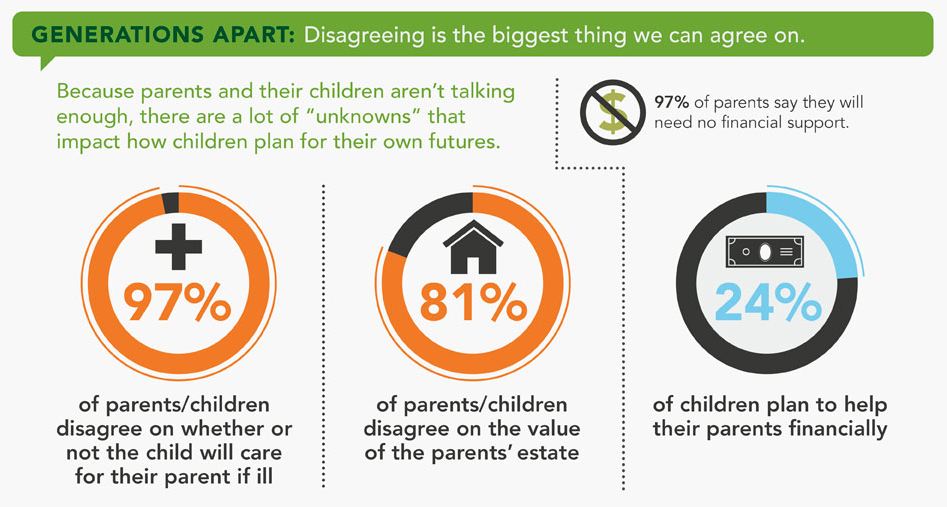 GENERATIONS APART: Disagreeing is the biggest thing we can agree on.

Because parents and their children aren't talking enough, there are a lot of "unknowns" that impact how children plan for their own futures.

97% of parents say they will need no financial support.

97%

of parents/children disagree on whether or not the child will care for their parent if ill

81%

of parents/children disagree on the value of the parents' estate

24%

of children plan to help their parents financially